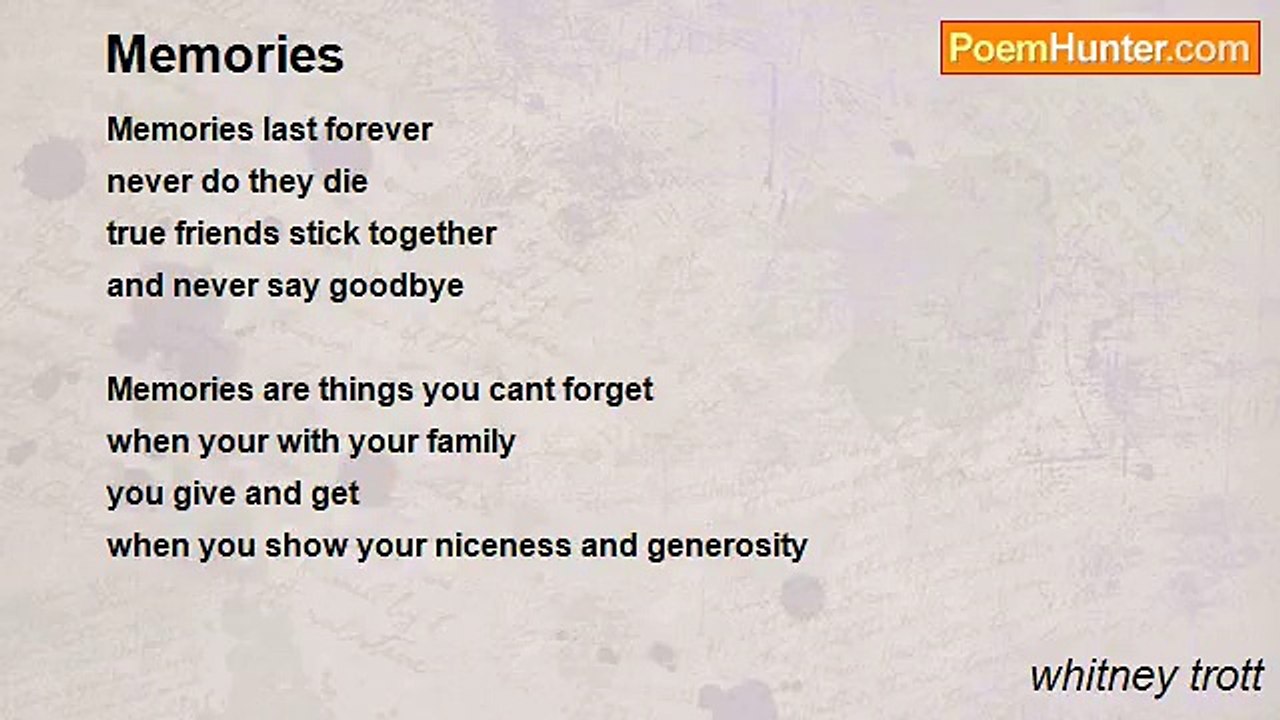 Memories

PoemHunter.com

Memories last forever
never do they die
true friends stick together
and never say goodbye

Memories are things you cant forget
when your with your family
you give and get
when you show your niceness and generosity

whitney trott